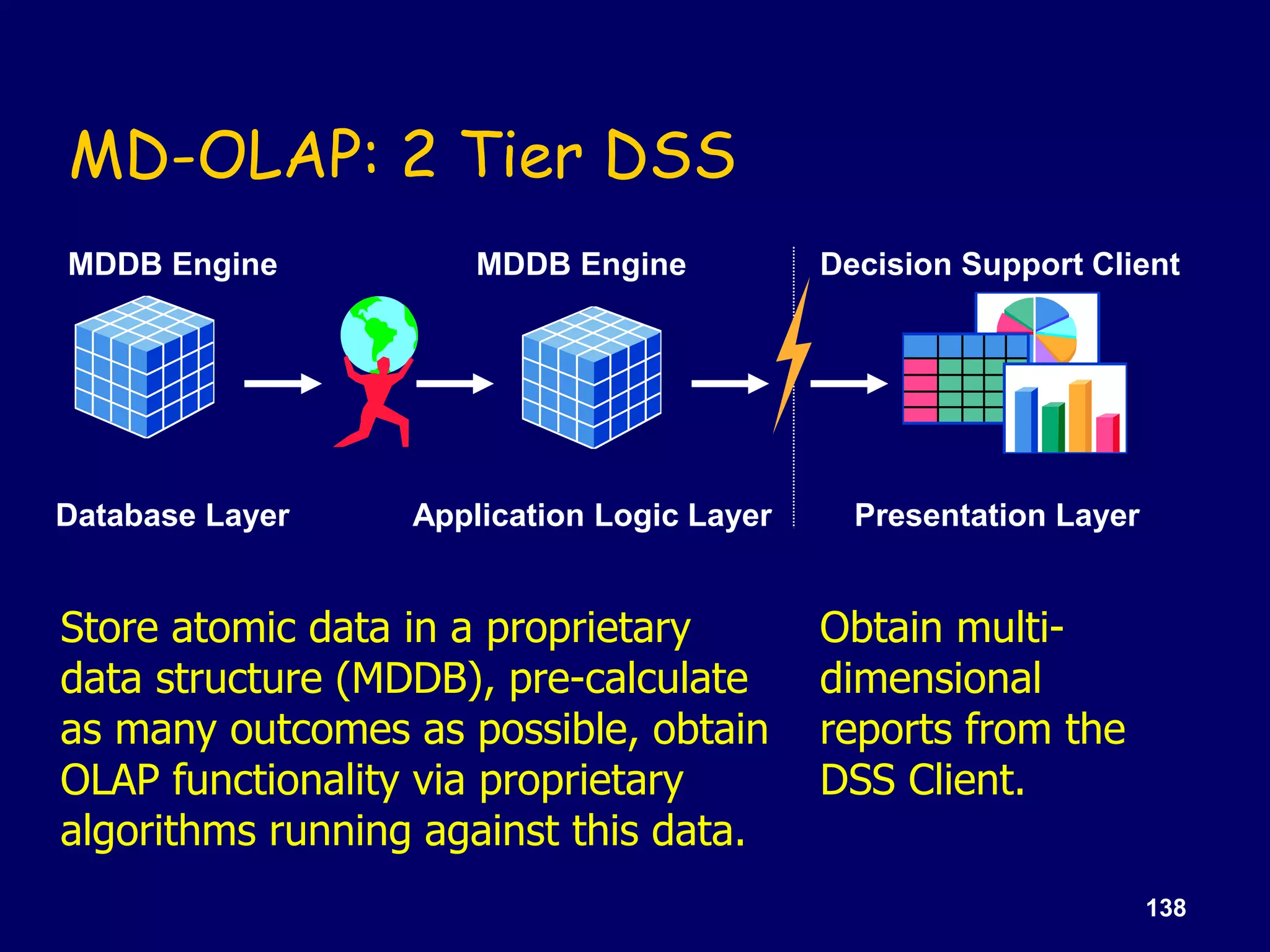 MD-OLAP: 2 Tier DSS

MDDB Engine

MDDB Engine

Decision Support Client

Database Layer

Application Logic Layer

Presentation Layer

Store atomic data in a proprietary data structure (MDDB), pre-calculate as many outcomes as possible, obtain OLAP functionality via proprietary algorithms running against this data.

Obtain multi-dimensional reports from the DSS Client.

138